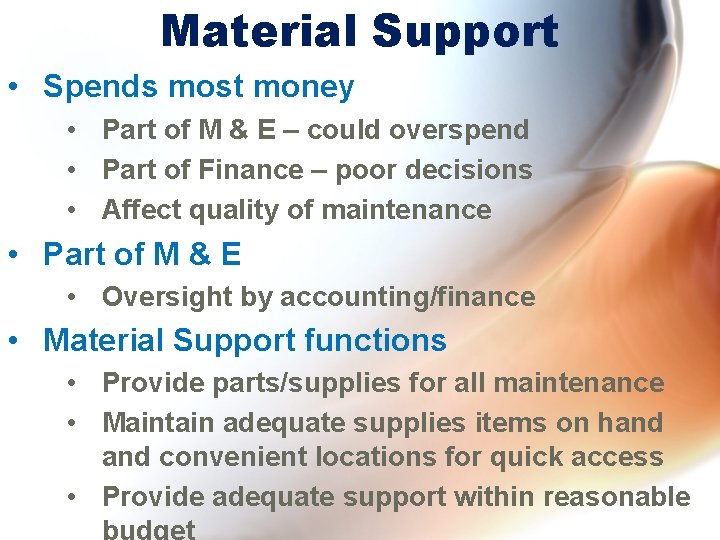 Material Support

• Spends most money
  • Part of M & E – could overspend
  • Part of Finance – poor decisions
  • Affect quality of maintenance
• Part of M & E
  • Oversight by accounting/finance
• Material Support functions
  • Provide parts/supplies for all maintenance
  • Maintain adequate supplies items on hand and convenient locations for quick access
  • Provide adequate support within reasonable budget